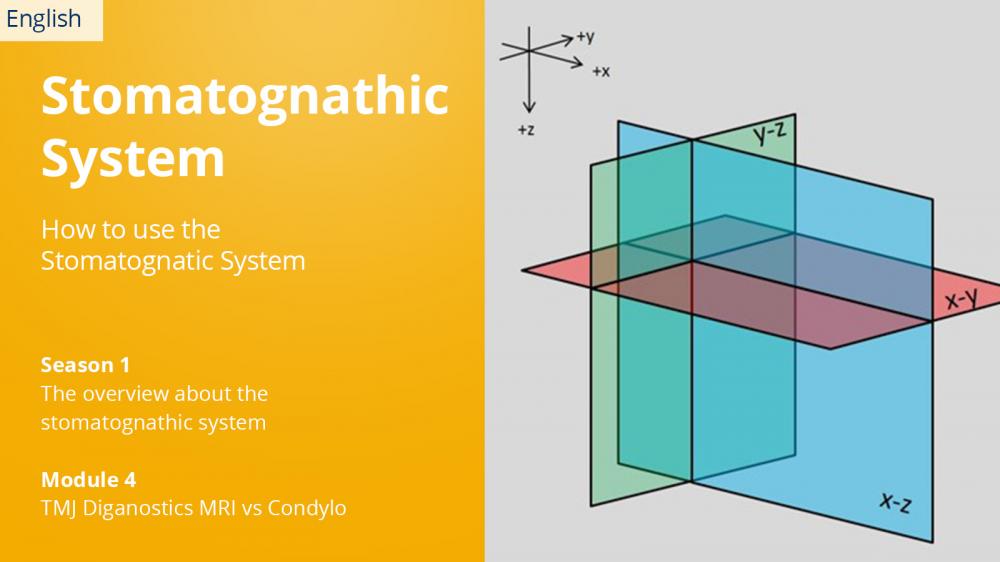 English

Stomatognathic System

How to use the Stomatognatic System

Season 1
The overview about the stomatognathic system

Module 4
TMJ Diganostics MRI vs Condylo

+y
+x
+z
y-z
x-y
x-z